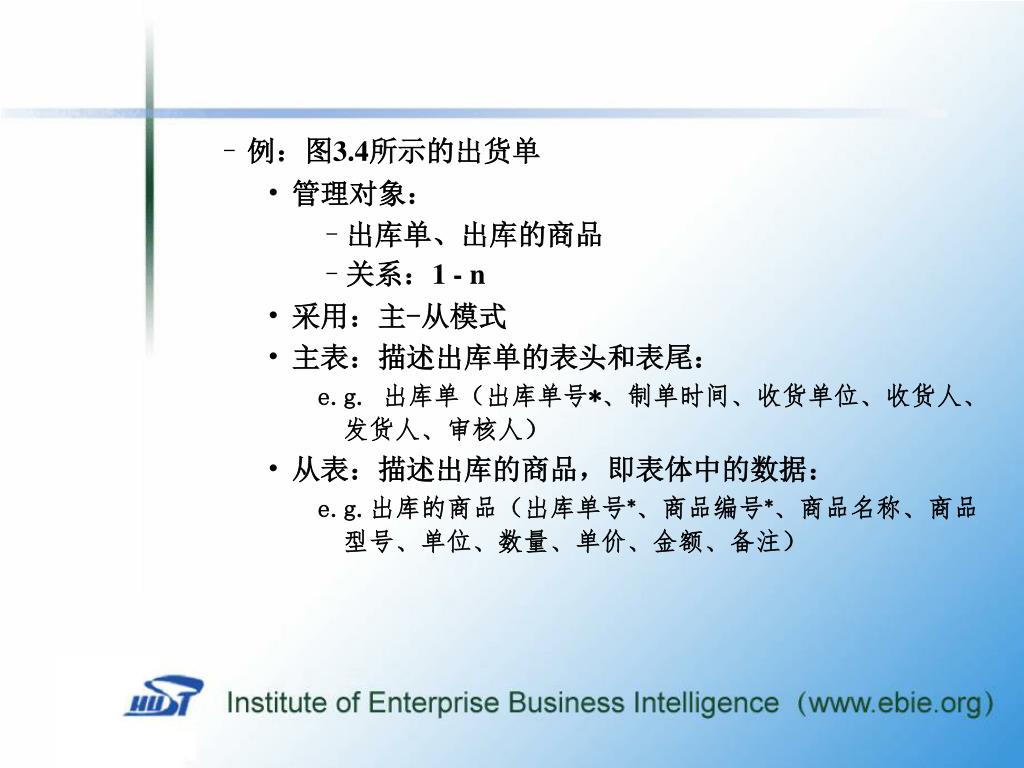 – 例：图3.4所示的出货单

• 管理对象：

– 出库单、出库的商品

– 关系：1 - n

• 采用：主-从模式

• 主表：描述出库单的表头和表尾：

e.g. 出库单（出库单号*、制单时间、收货单位、收货人、发货人、审核人）

• 从表：描述出库的商品，即表体中的数据：

e.g.出库的商品（出库单号*、商品编号*、商品名称、商品型号、单位、数量、单价、金额、备注）

HUST

Institute of Enterprise Business Intelligence (www.ebie.org)